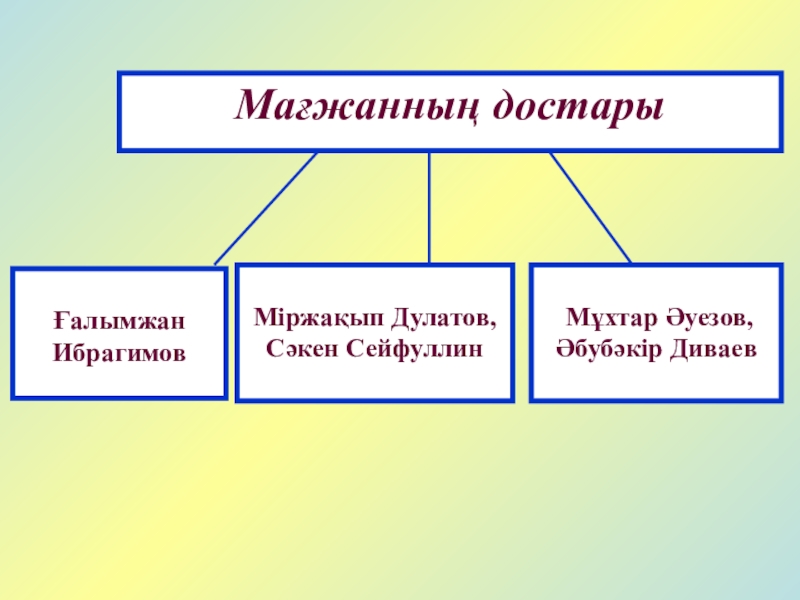 Мағжанның достары

Ғалымжан Ибрагимов

Міржақып Дулатов, Сәкен Сейфуллин

Мұхтар Әуезов, Әбубәкір Диваев